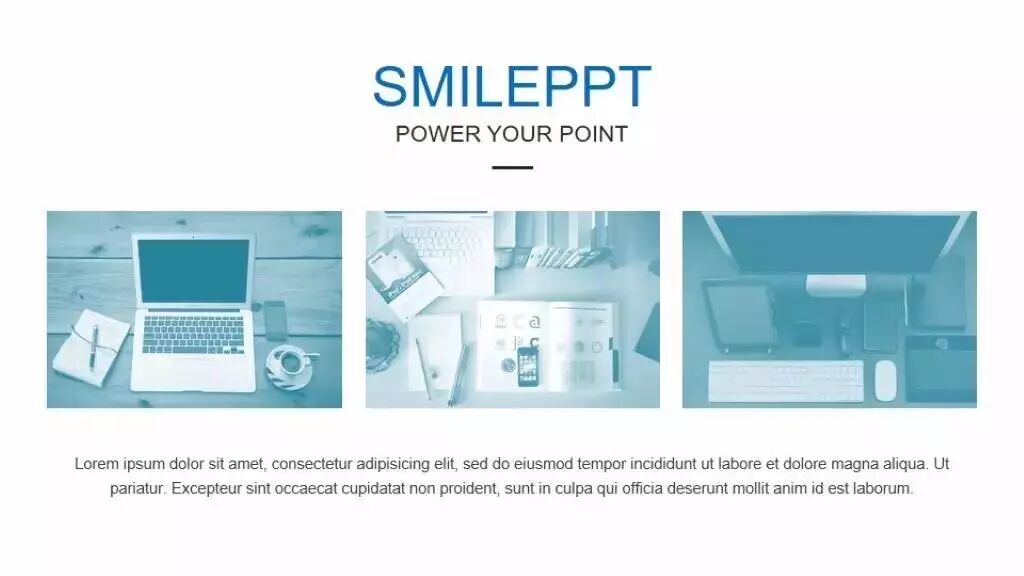 SMILEPPT
POWER YOUR POINT

Lorem ipsum dolor sit amet, consectetur adipisicing elit, sed do eiusmod tempor incididunt ut labore et dolore magna aliqua. Ut pariatur. Excepteur sint occaecat cupidatat non proident, sunt in culpa qui officia deserunt mollit anim id est laborum.